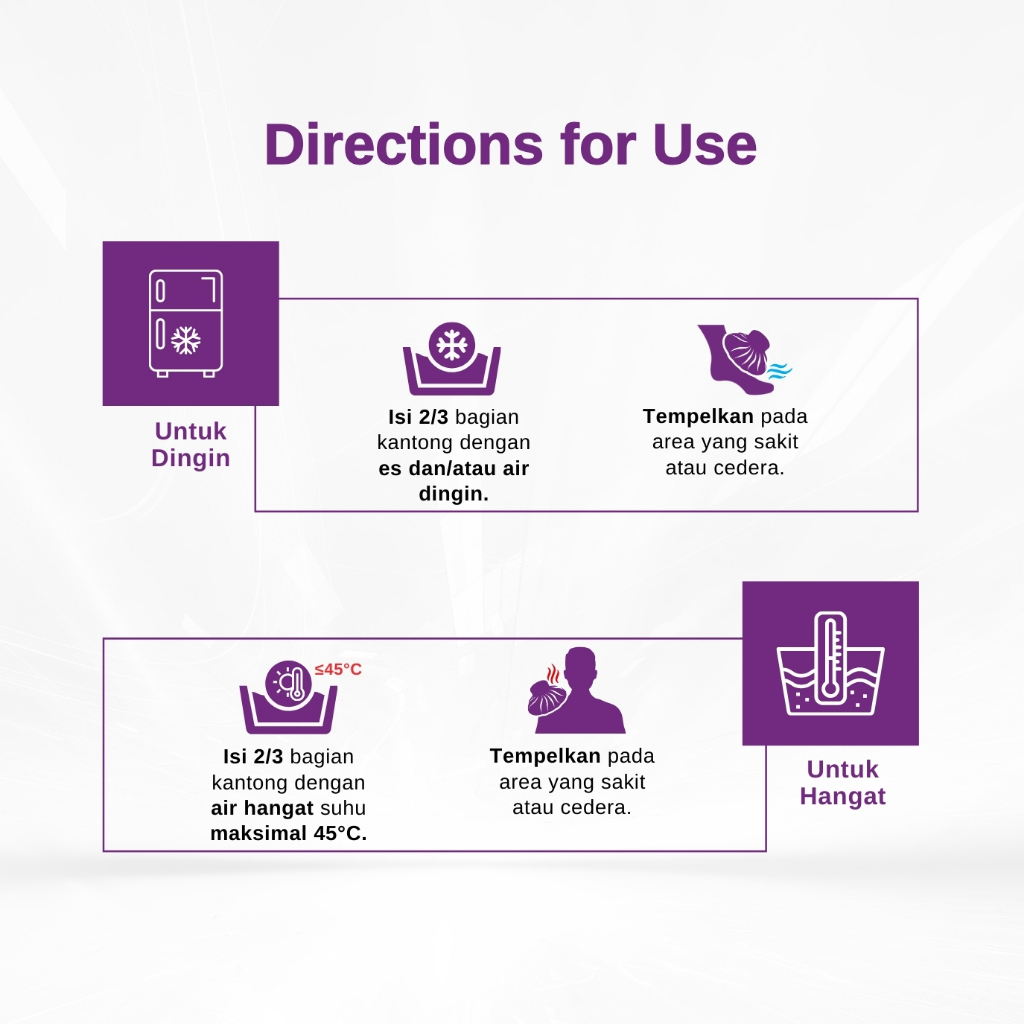 Directions for Use

Untuk Dingin

Isi 2/3 bagian kantong dengan es dan/atau air dingin.

Tempelkan pada area yang sakit atau cedera.

≤45°C

Isi 2/3 bagian kantong dengan air hangat suhu maksimal 45°C.

Tempelkan pada area yang sakit atau cedera.

Untuk Hangat